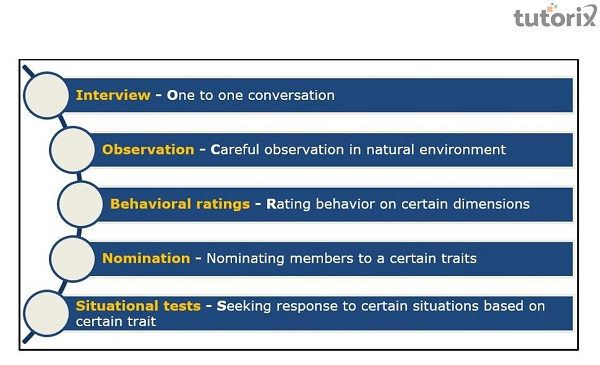 tutorix

Interview - One to one conversation

Observation - Careful observation in natural environment

Behavioral ratings - Rating behavior on certain dimensions

Nomination - Nominating members to a certain traits

Situational tests - Seeking response to certain situations based on certain trait